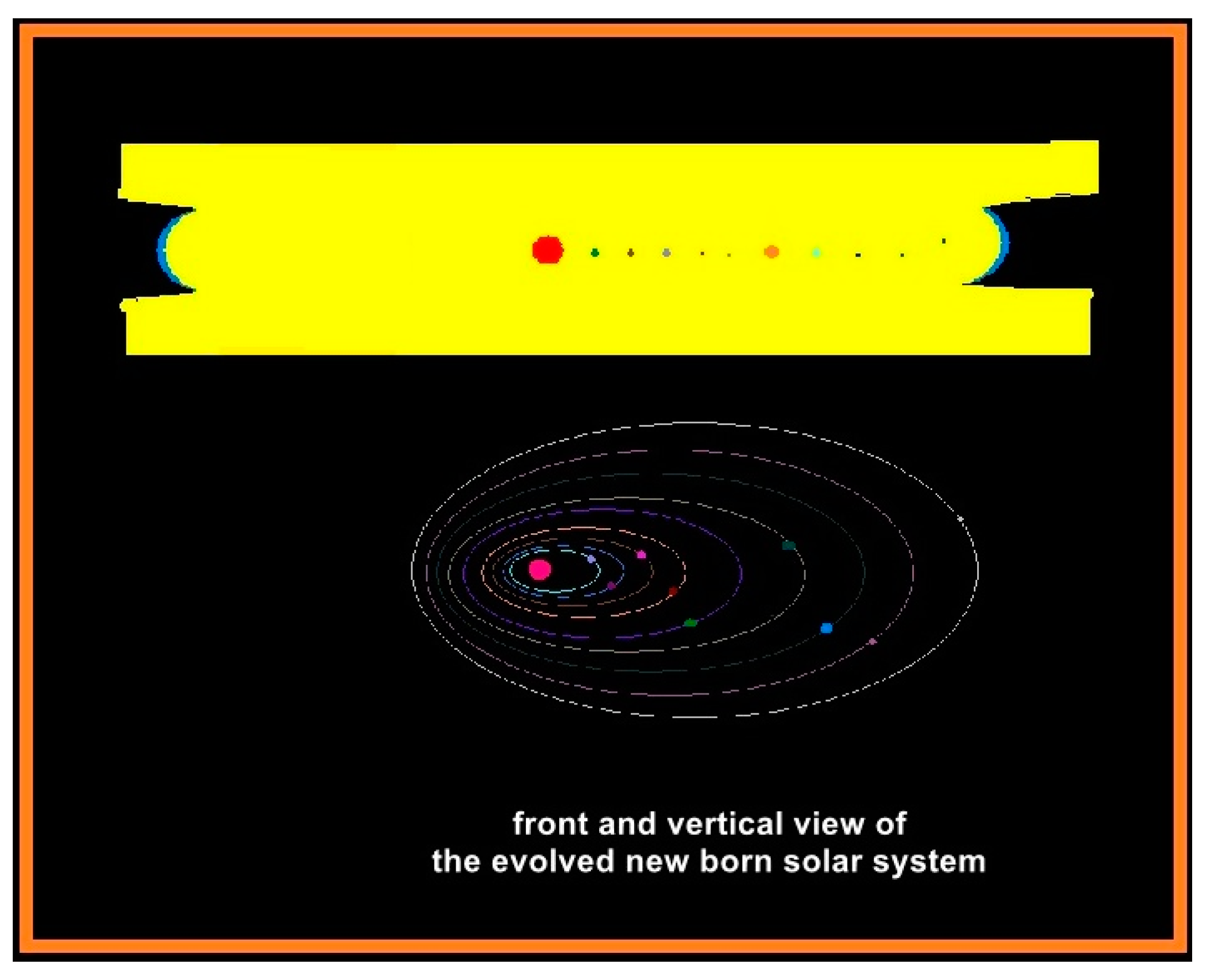 front and vertical view of
the evolved new born solar system